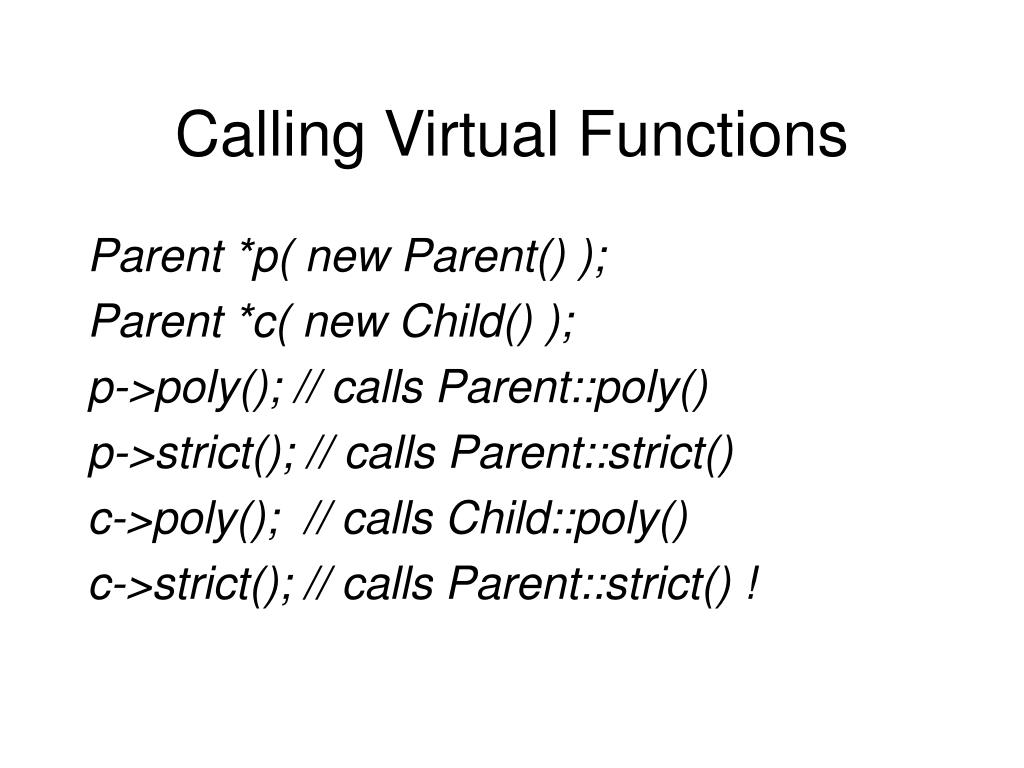 Calling Virtual Functions

Parent *p( new Parent() );
Parent *c( new Child() );
p->poly(); // calls Parent::poly()
p->strict(); // calls Parent::strict()
c->poly(); // calls Child::poly()
c->strict(); // calls Parent::strict() !